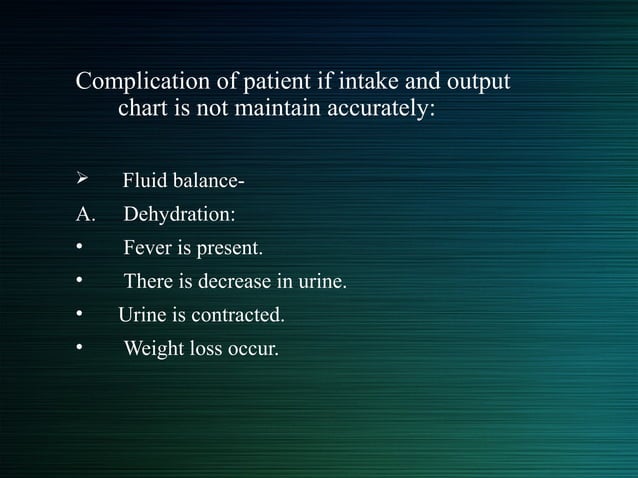 Complication of patient if intake and output chart is not maintain accurately:

➢ Fluid balance-

A. Dehydration:

• Fever is present.

• There is decrease in urine.

• Urine is contracted.

• Weight loss occur.